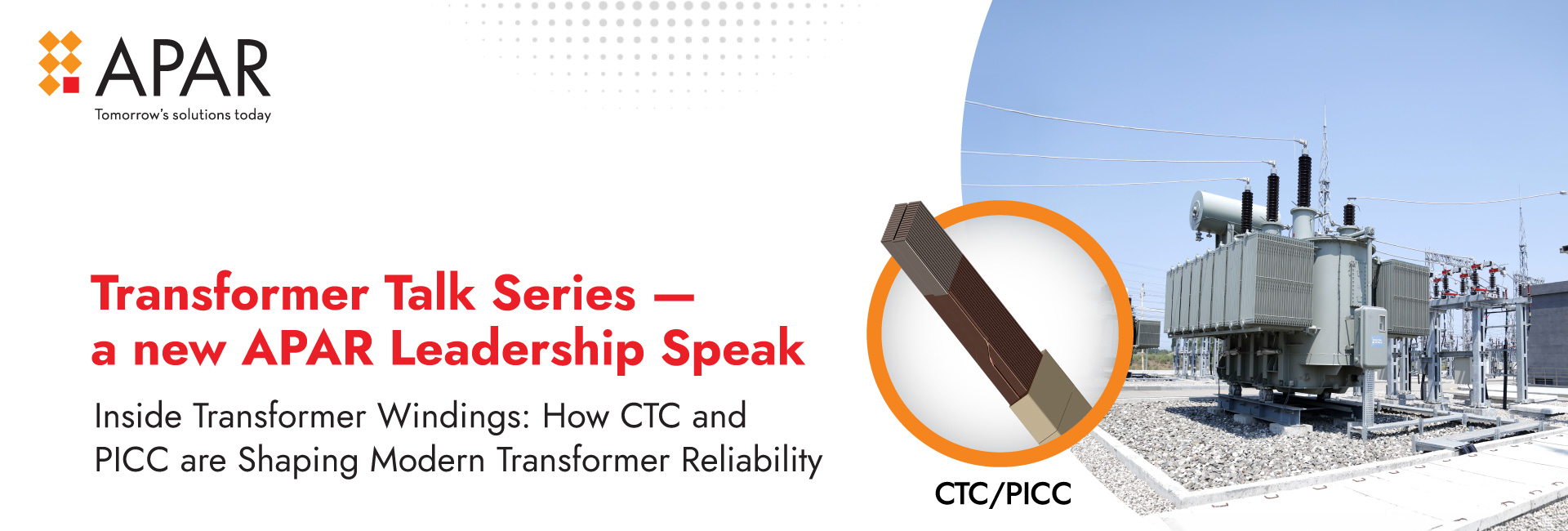 APAR
Tomorrow's solutions today

Transformer Talk Series — a new APAR Leadership Speak

Inside Transformer Windings: How CTC and PICC are Shaping Modern Transformer Reliability

CTC/PICC